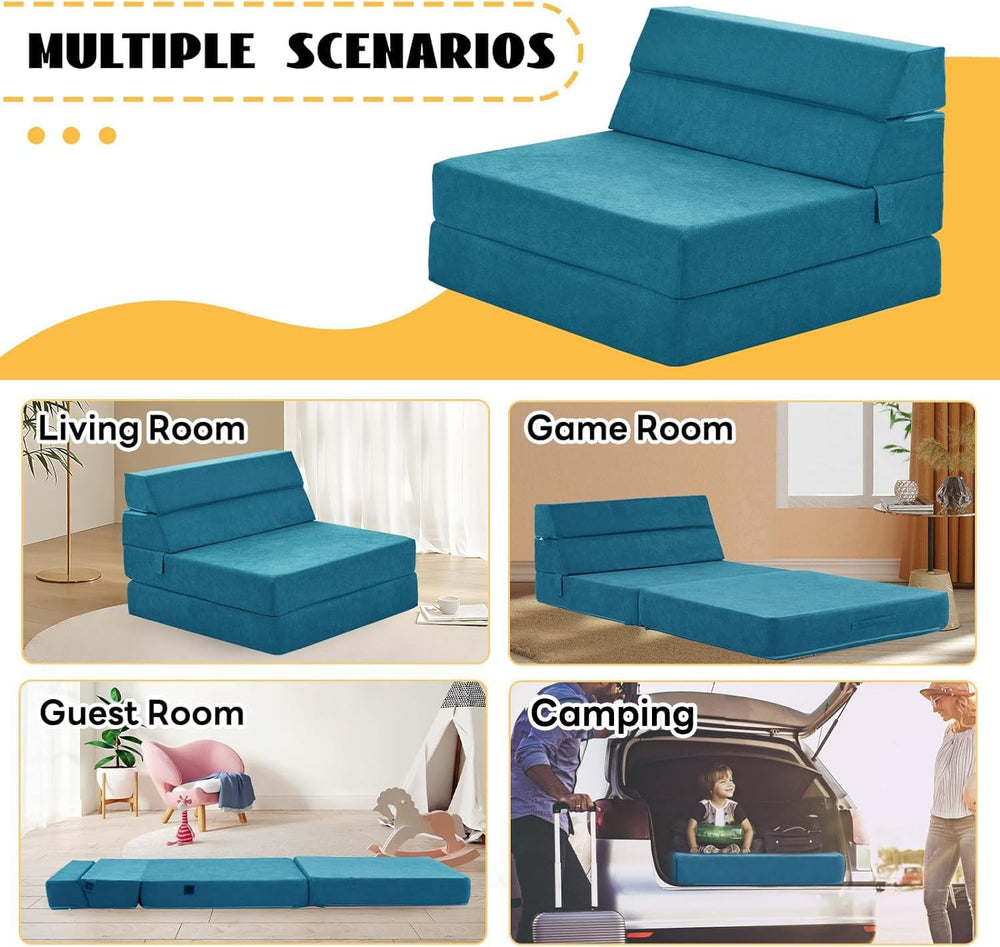 MULTIPLE SCENARIOS

Living Room

Game Room

Guest Room

Camping